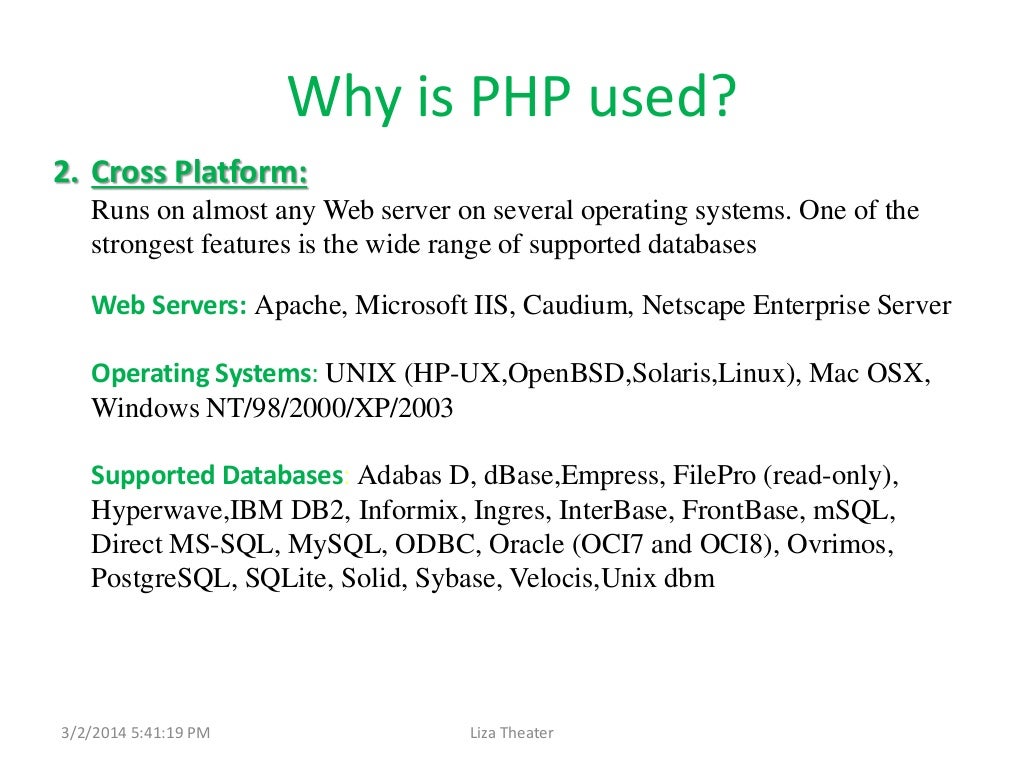 Why is PHP used?

2. Cross Platform:

Runs on almost any Web server on several operating systems. One of the strongest features is the wide range of supported databases

Web Servers: Apache, Microsoft IIS, Caudium, Netscape Enterprise Server

Operating Systems: UNIX (HP-UX,OpenBSD,Solaris,Linux), Mac OSX, Windows NT/98/2000/XP/2003

Supported Databases: Adabas D, dBase,Empress, FilePro (read-only), Hyperwave,IBM DB2, Informix, Ingres, InterBase, FrontBase, mSQL, Direct MS-SQL, MySQL, ODBC, Oracle (OCI7 and OCI8), Ovrimos, PostgreSQL, SQLite, Solid, Sybase, Velocis,Unix dbm

3/2/2014 5:41:19 PM

Liza Theater